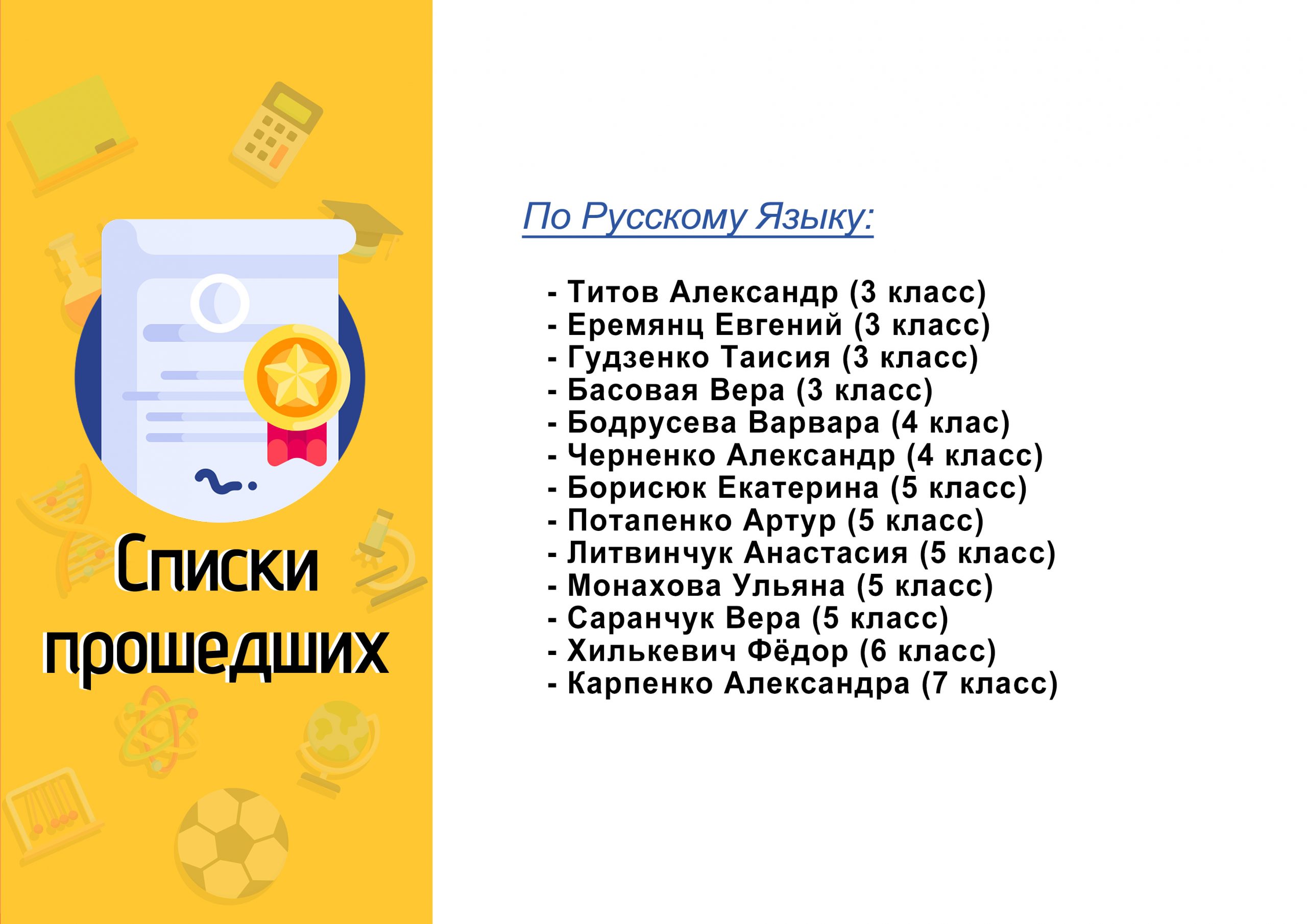 Списки прошедших

По Русскому Языку:

- Титов Александр (3 класс)
- Еремянц Евгений (3 класс)
- Гудзенко Таисия (3 класс)
- Басовая Вера (3 класс)
- Бодрусева Варвара (4 клас)
- Черненко Александр (4 класс)
- Борисюк Екатерина (5 класс)
- Потапенко Артур (5 класс)
- Литвинчук Анастасия (5 класс)
- Монахова Ульяна (5 класс)
- Саранчук Вера (5 класс)
- Хилькевич Фёдор (6 класс)
- Карпенко Александра (7 класс)